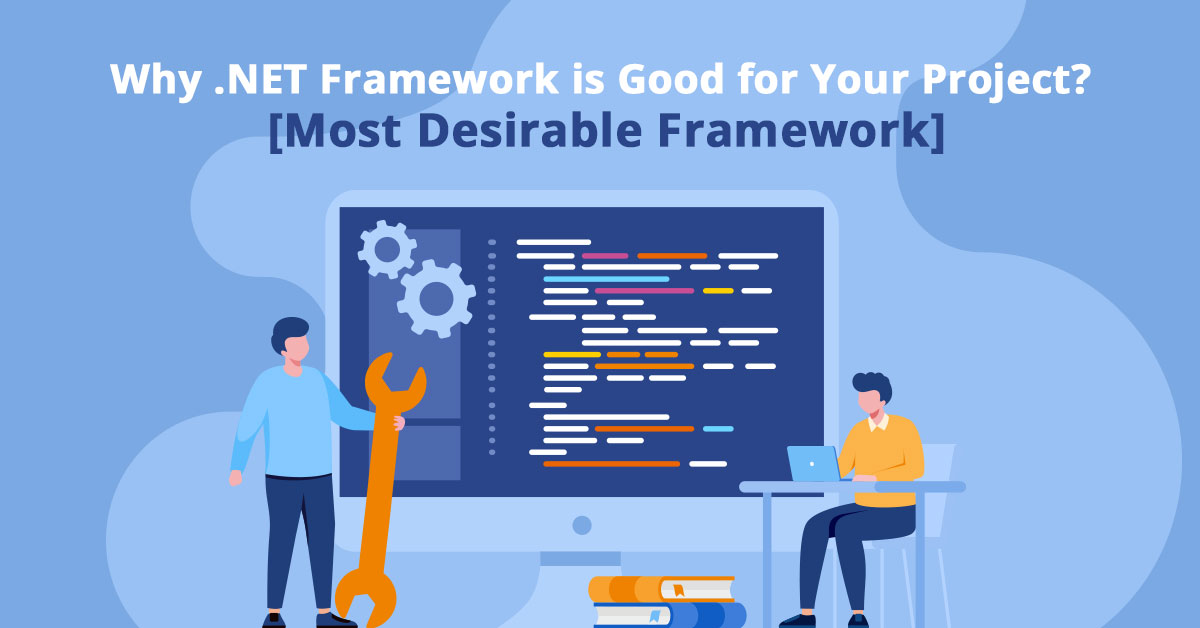 Why .NET Framework is Good for Your Project?
[Most Desirable Framework]